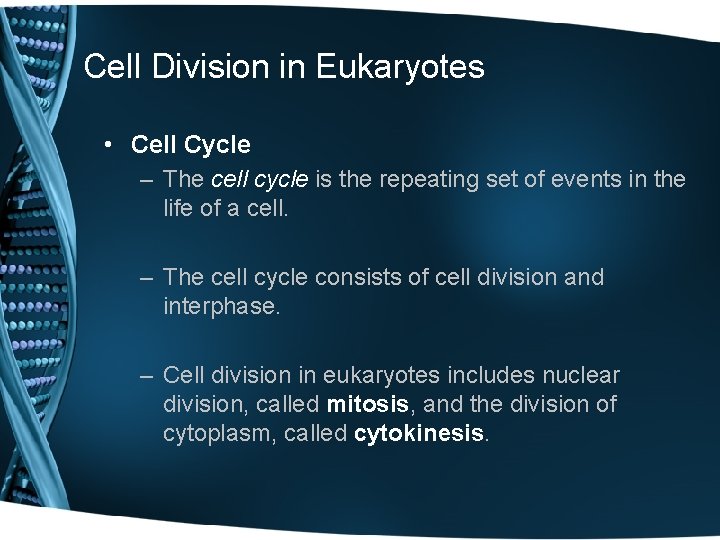 Cell Division in Eukaryotes

• Cell Cycle

– The cell cycle is the repeating set of events in the life of a cell.

– The cell cycle consists of cell division and interphase.

– Cell division in eukaryotes includes nuclear division, called mitosis, and the division of cytoplasm, called cytokinesis.